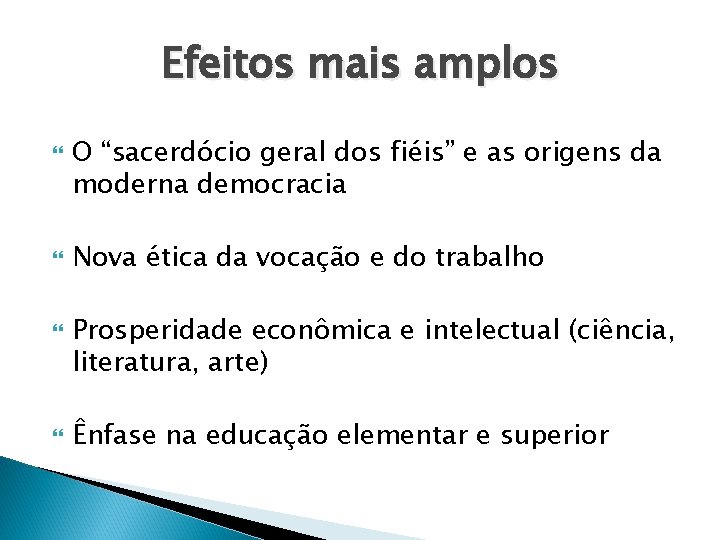 Efeitos mais amplos

O “sacerdócio geral dos fiéis” e as origens da moderna democracia

Nova ética da vocação e do trabalho

Prosperidade econômica e intelectual (ciência, literatura, arte)

Ênfase na educação elementar e superior